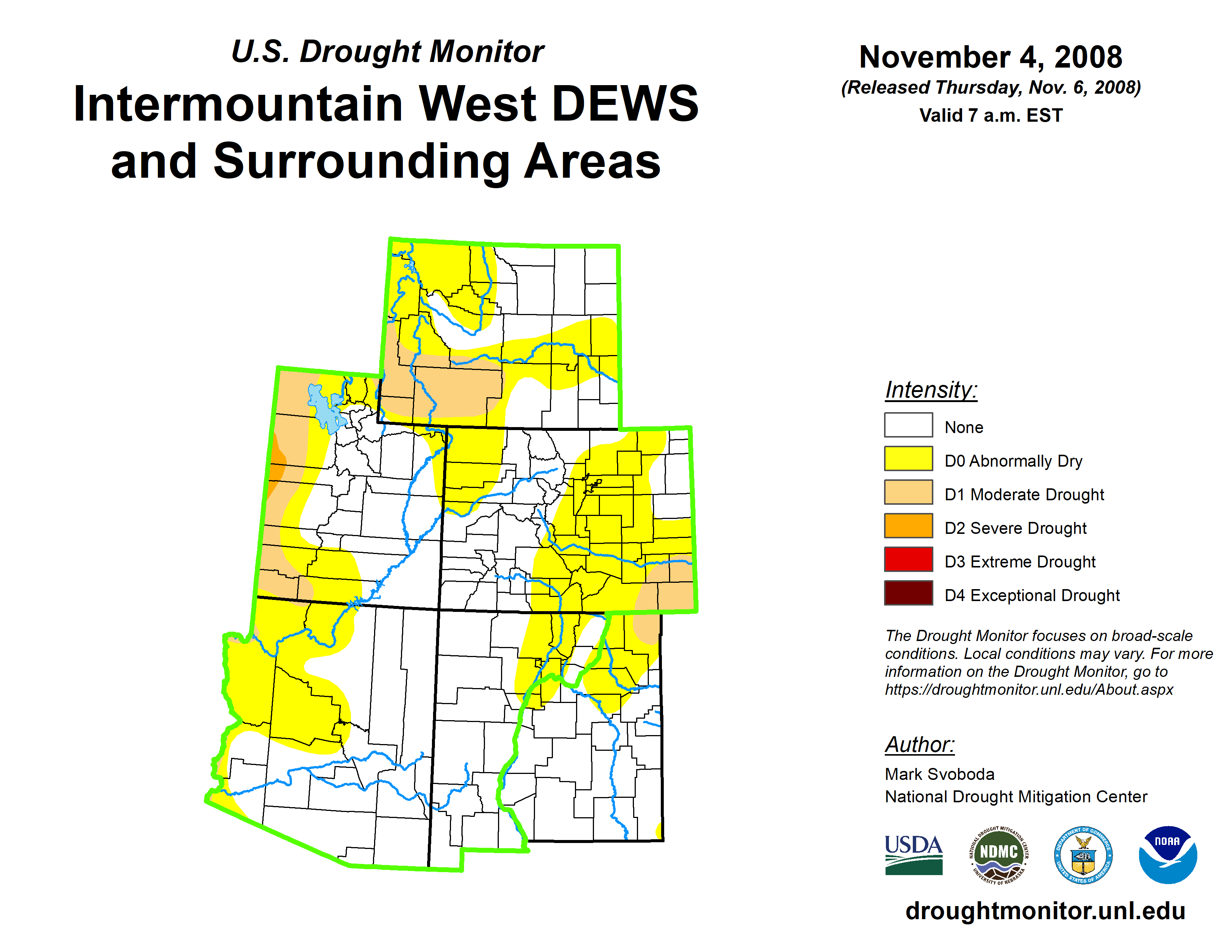 U.S. Drought Monitor
Intermountain West DEWS and Surrounding Areas

November 4, 2008
(Released Thursday, Nov. 6, 2008)
Valid 7 a.m. EST

Intensity:
None
D0 Abnormally Dry
D1 Moderate Drought
D2 Severe Drought
D3 Extreme Drought
D4 Exceptional Drought

The Drought Monitor focuses on broad-scale conditions. Local conditions may vary. For more information on the Drought Monitor, go to https://droughtmonitor.unl.edu/About.aspx

Author:
Mark Svoboda
National Drought Mitigation Center

USDA
NATIONAL DROUGHT MITIGATION CENTER NDMC UNIVERSITY OF NEBRASKA
DEPARTMENT OF COMMERCE UNITED STATES OF AMERICA
NOAA

droughtmonitor.unl.edu